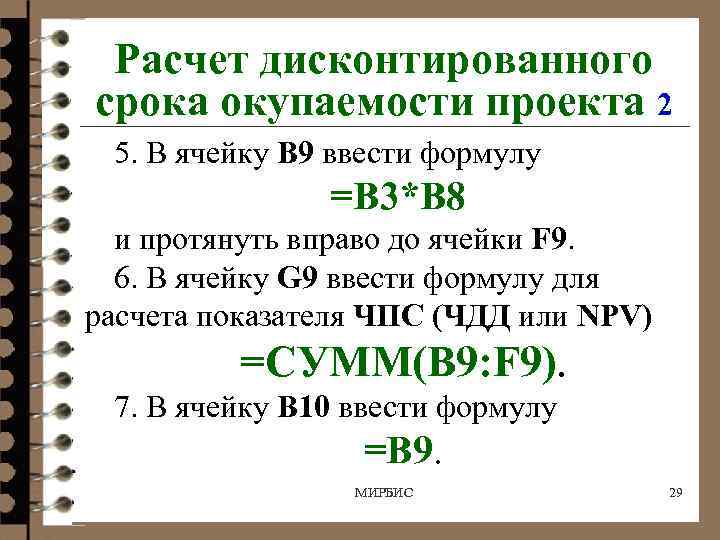 Расчет дисконтированного срока окупаемости проекта 2

5. В ячейку B9 ввести формулу

=B3*B8

и протянуть вправо до ячейки F9.

6. В ячейку G9 ввести формулу для расчета показателя ЧПС (ЧДД или NPV)

=СУММ(B9:F9).

7. В ячейку B10 ввести формулу

=B9.

МИРБИС

29